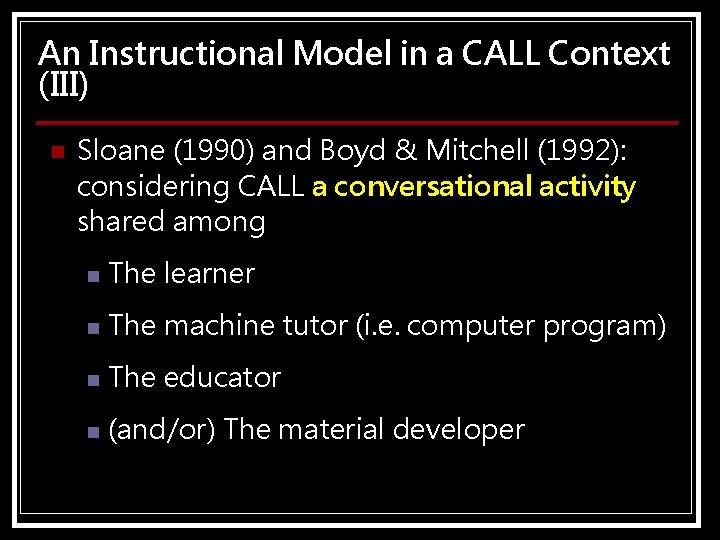 An Instructional Model in a CALL Context (III)

Sloane (1990) and Boyd & Mitchell (1992): considering CALL a conversational activity shared among

The learner

The machine tutor (i.e. computer program)

The educator

(and/or) The material developer